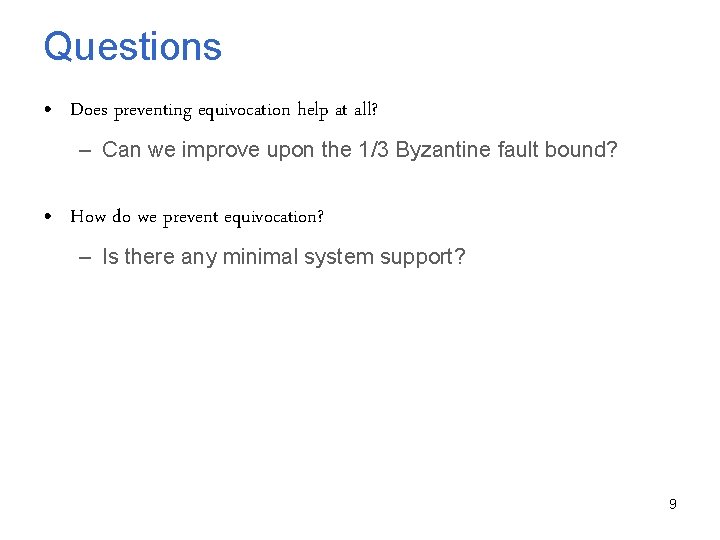 Questions

• Does preventing equivocation help at all?

– Can we improve upon the 1/3 Byzantine fault bound?

• How do we prevent equivocation?

– Is there any minimal system support?

9